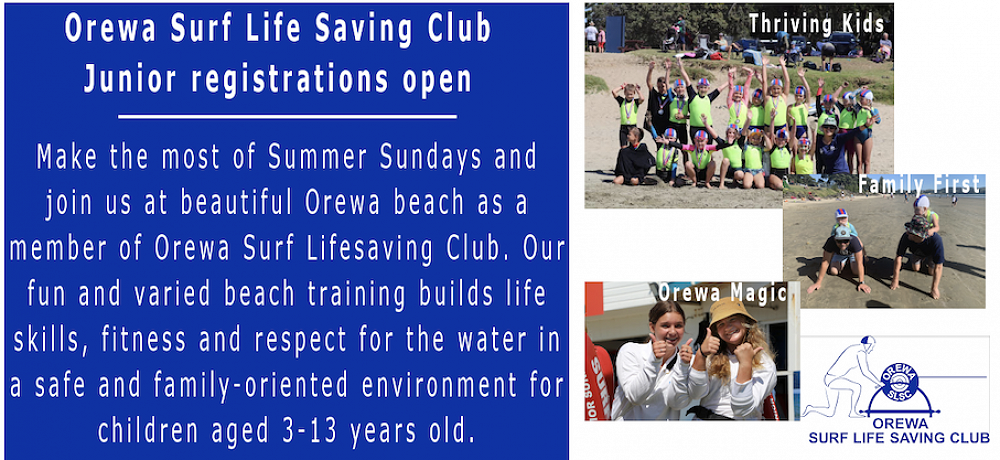 Orewa Surf Life Saving Club
Junior registrations open

Make the most of Summer Sundays and join us at beautiful Orewa beach as a member of Orewa Surf Lifesaving Club. Our fun and varied beach training builds life skills, fitness and respect for the water in a safe and family-oriented environment for children aged 3-13 years old.

Thriving Kids

Family First

Orewa Magic

OREWA
SLSC

OREWA
SURF LIFE SAVING CLUB